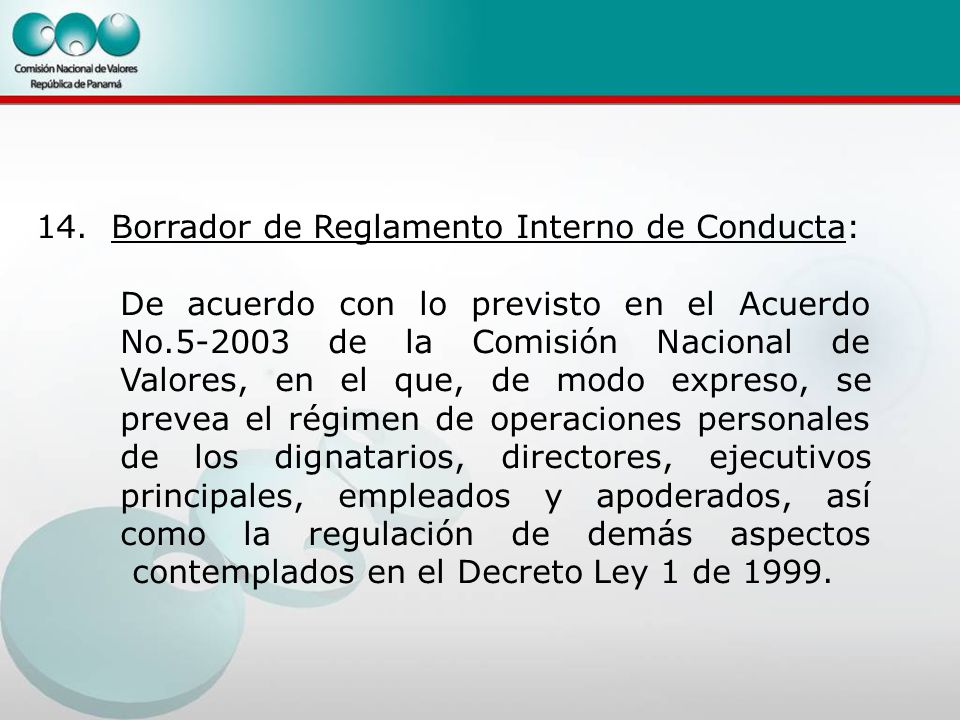 Comisión Nacional de Valores
República de Panamá

14. Borrador de Reglamento Interno de Conducta:

De acuerdo con lo previsto en el Acuerdo No.5-2003 de la Comisión Nacional de Valores, en el que, de modo expreso, se prevea el régimen de operaciones personales de los dignatarios, directores, ejecutivos principales, empleados y apoderados, así como la regulación de demás aspectos contemplados en el Decreto Ley 1 de 1999.